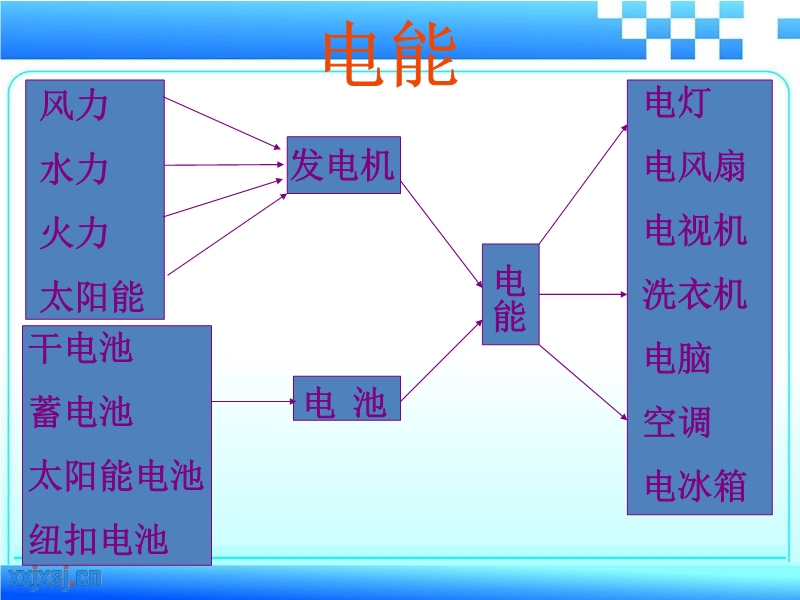 电能

风力
水力
火力
太阳能

干电池
蓄电池
太阳能电池
纽扣电池

发电机

电 池

电能

电灯
电风扇
电视机
洗衣机
电脑
空调
电冰箱

xxjxsj.cn